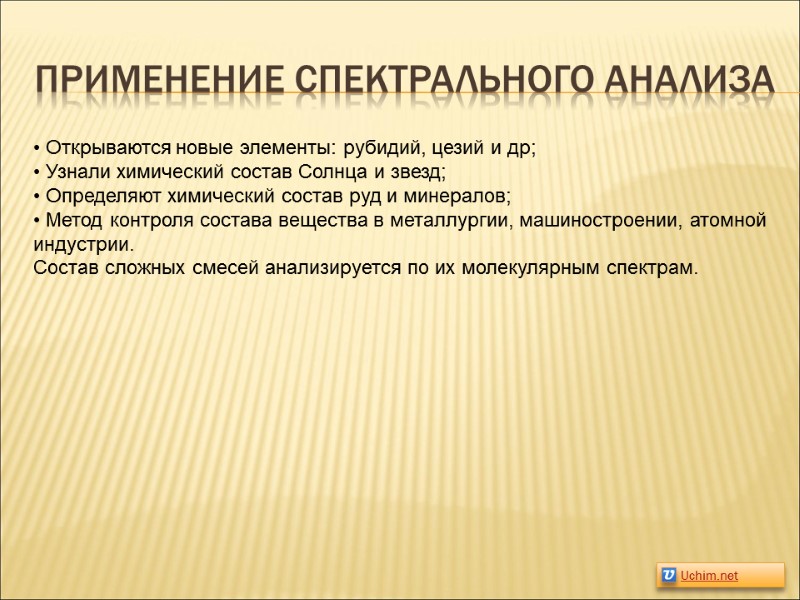 ПРИМЕНЕНИЕ СПЕКТРАЛЬНОГО АНАЛИЗА

• Открываются новые элементы: рубидий, цезий и др;
• Узнали химический состав Солнца и звезд;
• Определяют химический состав руд и минералов;
• Метод контроля состава вещества в металлургии, машиностроении, атомной индустрии.
Состав сложных смесей анализируется по их молекулярным спектрам.

Uchim.net